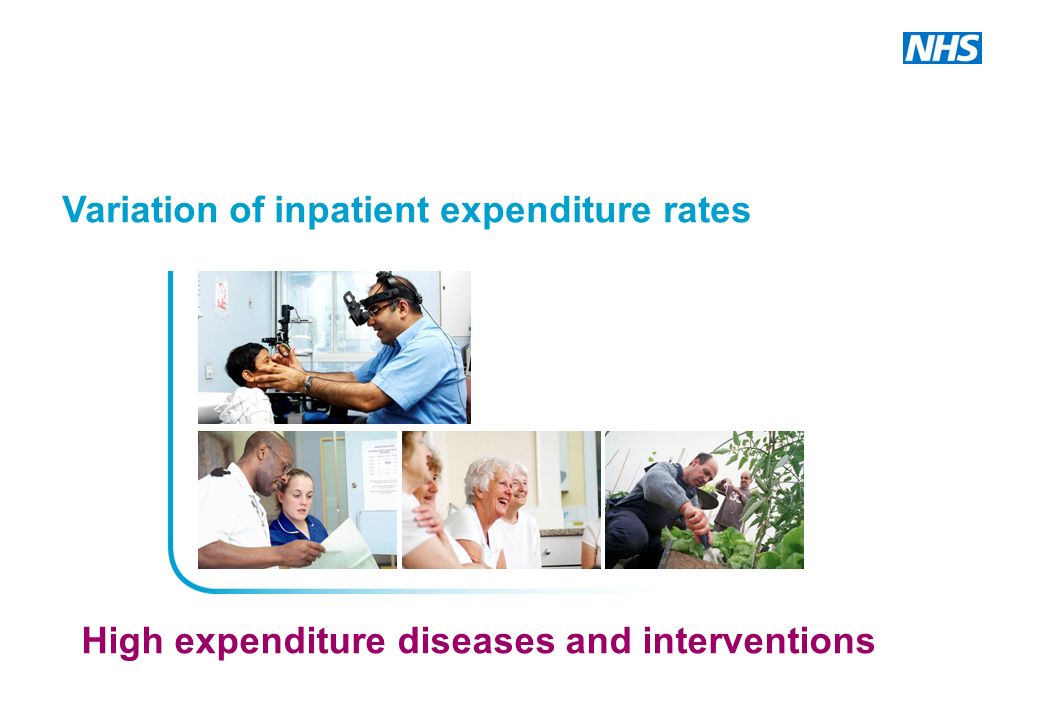 NHS

Variation of inpatient expenditure rates

High expenditure diseases and interventions